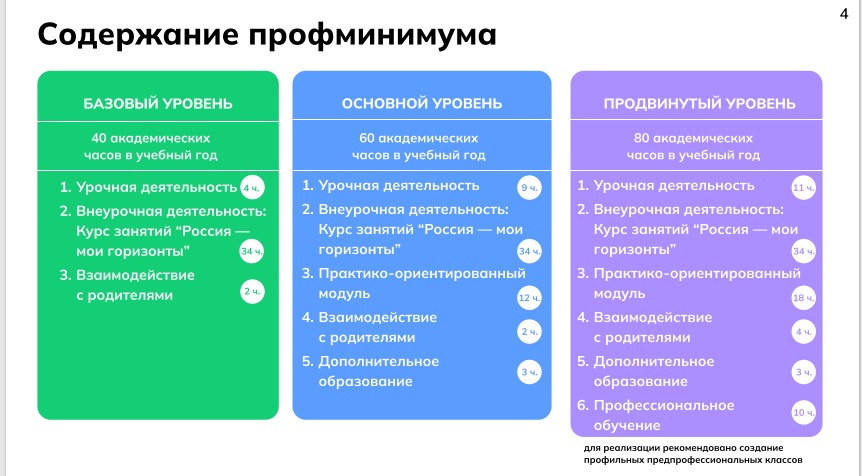 4

Содержание профминимума

БАЗОВЫЙ УРОВЕНЬ

40 академических часов в учебный год

1. Урочная деятельность 4 ч.
2. Внеурочная деятельность: Курс занятий “Россия — мои горизонты” 34 ч.
3. Взаимодействие с родителями 2 ч.

ОСНОВНОЙ УРОВЕНЬ

60 академических часов в учебный год

1. Урочная деятельность 9 ч.
2. Внеурочная деятельность: Курс занятий “Россия — мои горизонты” 34 ч.
3. Практико-ориентированный модуль 12 ч.
4. Взаимодействие с родителями 2 ч.
5. Дополнительное образование 3 ч.

ПРОДВИНУТЫЙ УРОВЕНЬ

80 академических часов в учебный год

1. Урочная деятельность 11 ч.
2. Внеурочная деятельность: Курс занятий “Россия — мои горизонты” 34 ч.
3. Практико-ориентированный модуль 18 ч.
4. Взаимодействие с родителями 4 ч.
5. Дополнительное образование 3 ч.
6. Профессиональное обучение 10 ч.

для реализации рекомендовано создание профильных предпрофессиональных классов